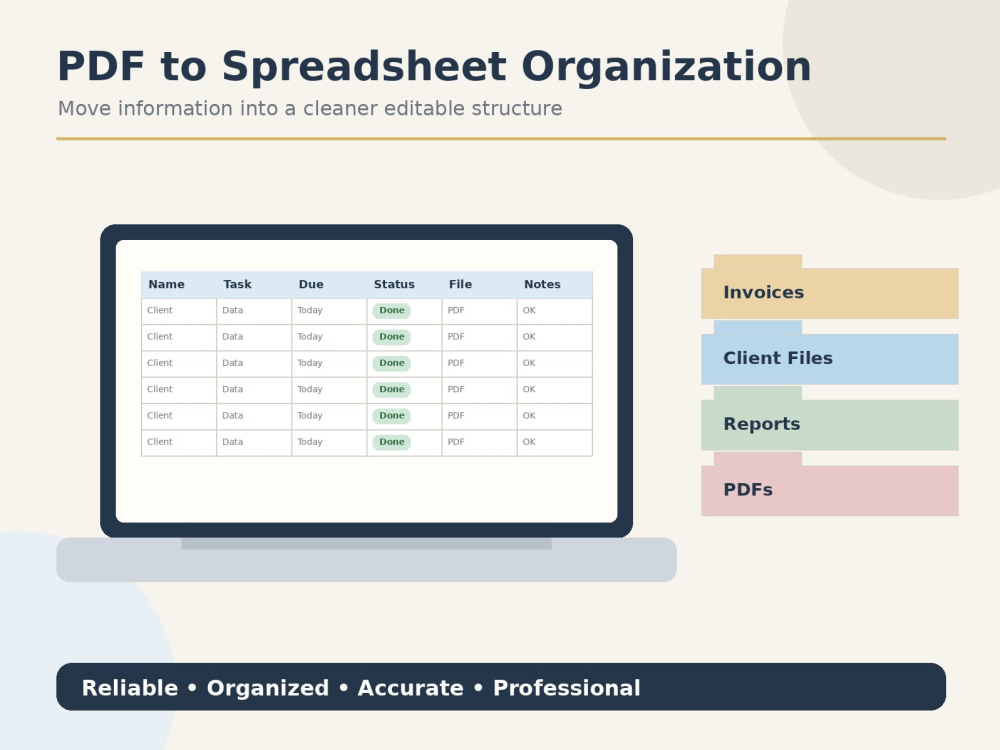 PDF to Spreadsheet Organization

Move information into a cleaner editable structure

| Name | Task | Due | Status | File | Notes |
|---|---|---|---|---|---|
| Client | Data | Today | Done | PDF | OK |
| Client | Data | Today | Done | PDF | OK |
| Client | Data | Today | Done | PDF | OK |
| Client | Data | Today | Done | PDF | OK |
| Client | Data | Today | Done | PDF | OK |
| Client | Data | Today | Done | PDF | OK |

Invoices

Client Files

Reports

PDFs

Reliable • Organized • Accurate • Professional